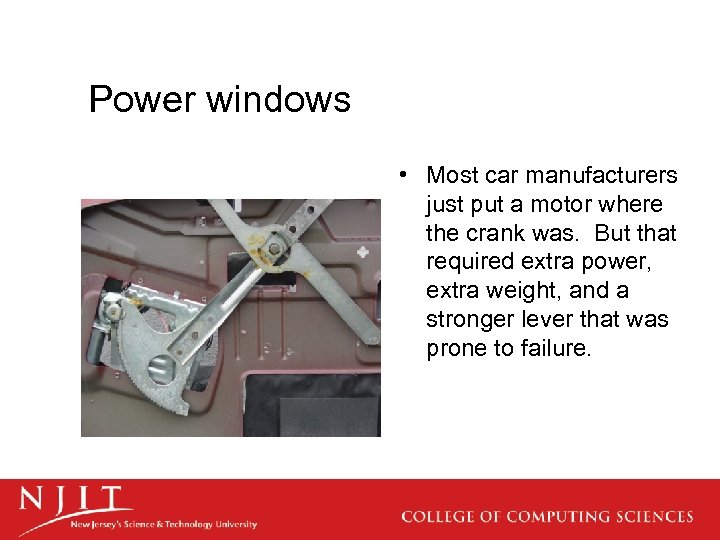 Power windows

• Most car manufacturers just put a motor where the crank was. But that required extra power, extra weight, and a stronger lever that was prone to failure.

NJIT
New Jersey's Science & Technology University

COLLEGE OF COMPUTING SCIENCES